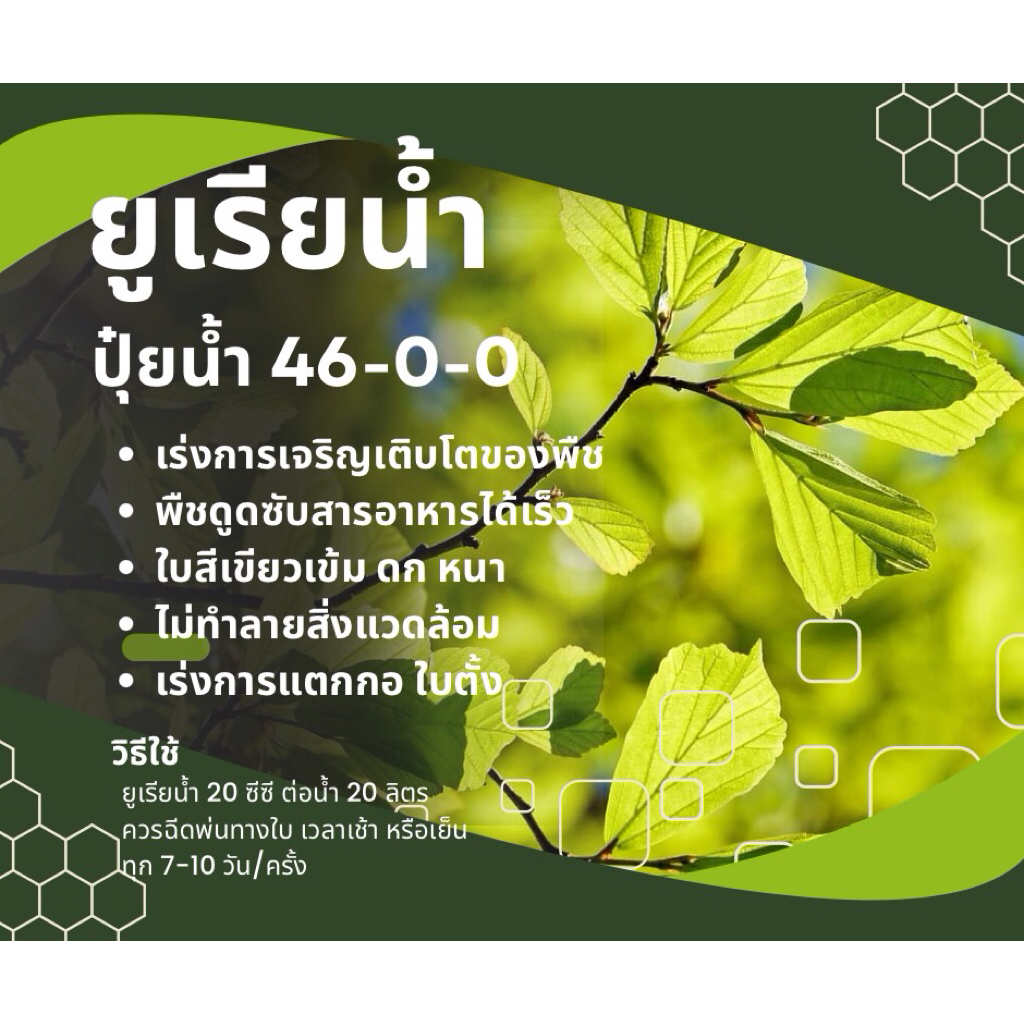 ยูเรียน้ำ

ปุ๋ยน้ำ 46-0-0

• เร่งการเจริญเติบโตของพืช
• พืชดูดซับสารอาหารได้เร็ว
• ใบสีเขียวเข้ม ดก หนา
• ไม่ทำลายสิ่งแวดล้อม
• เร่งการแตกกอ ใบตั้ง

วิธีใช้
ยูเรียน้ำ 20 ซีซี ต่อน้ำ 20 ลิตร
ควรฉีดพ่นทางใบ เวลาเช้า หรือเย็น
ทุก 7-10 วัน/ครั้ง